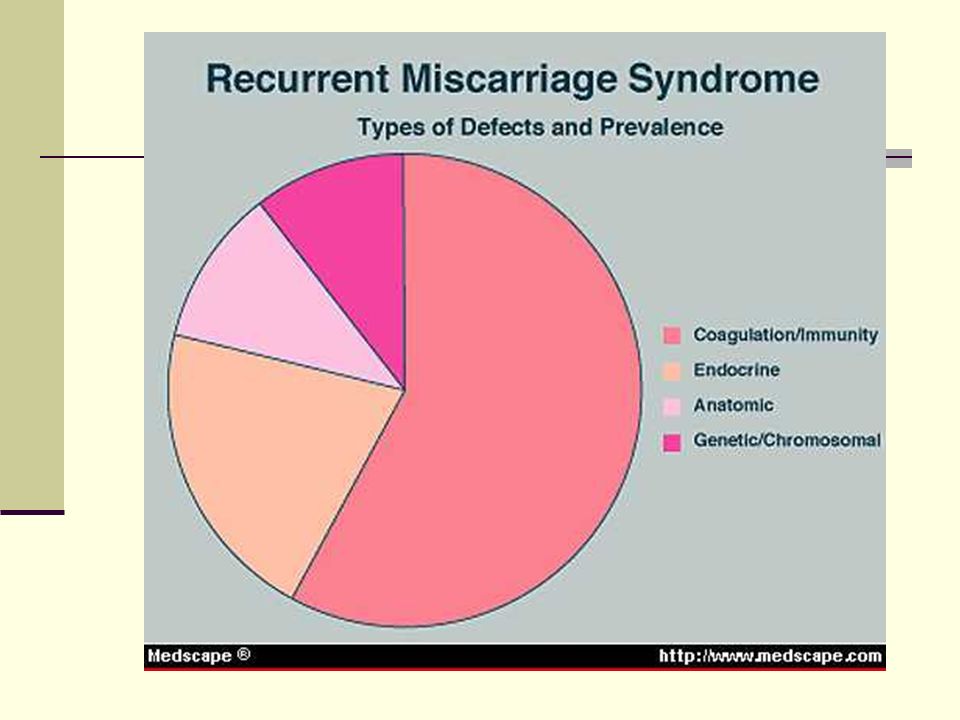 Recurrent Miscarriage Syndrome
Types of Defects and Prevalence

Coagulation/Immunity
Endocrine
Anatomic
Genetic/Chromosomal

Medscape ®
http://www.medscape.com